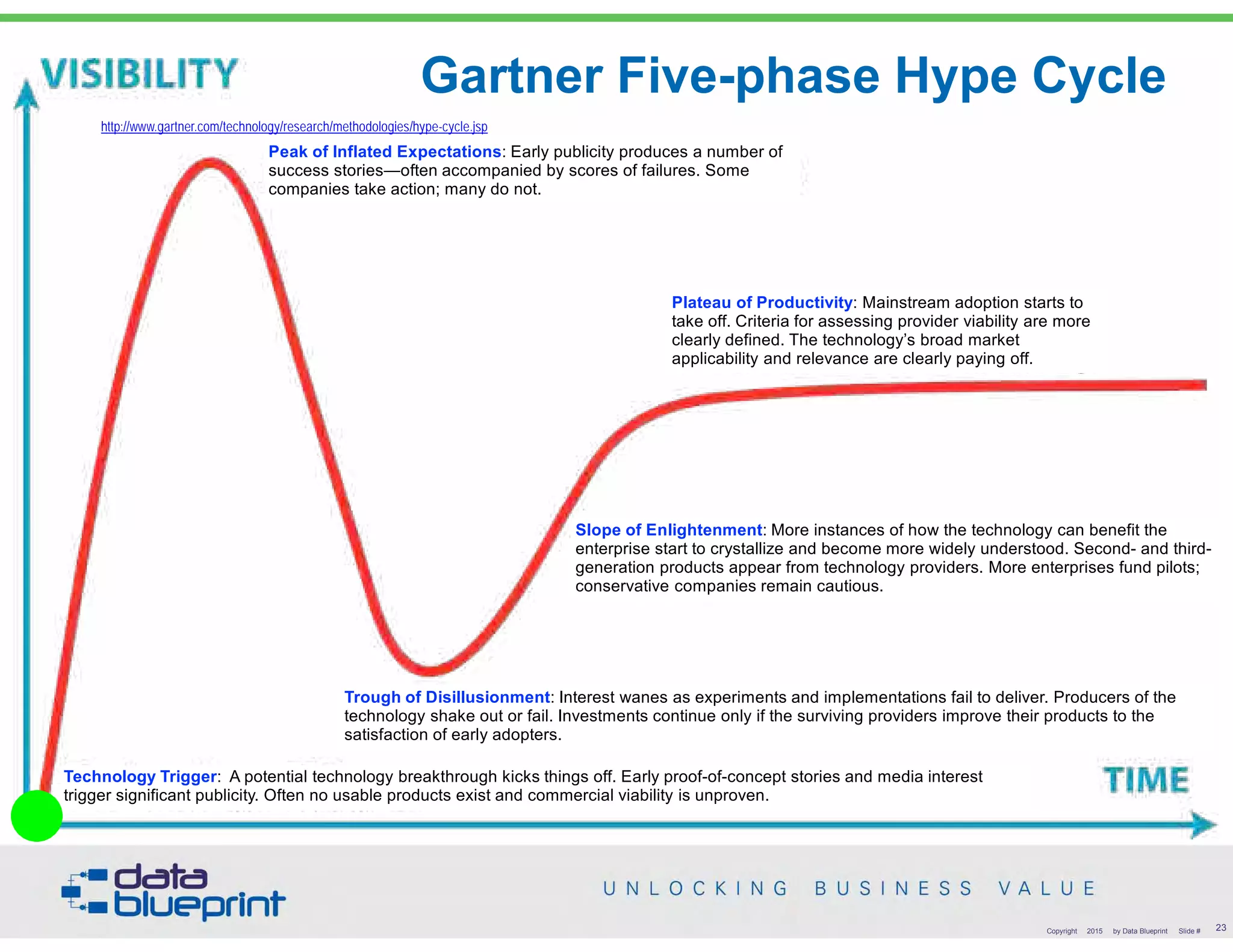 VISIBILITY

Gartner Five-phase Hype Cycle

http://www.gartner.com/technology/research/methodologies/hype-cycle.jsp

Peak of Inflated Expectations: Early publicity produces a number of success stories—often accompanied by scores of failures. Some companies take action; many do not.

Plateau of Productivity: Mainstream adoption starts to take off. Criteria for assessing provider viability are more clearly defined. The technology's broad market applicability and relevance are clearly paying off.

Slope of Enlightenment: More instances of how the technology can benefit the enterprise start to crystallize and become more widely understood. Second- and third-generation products appear from technology providers. More enterprises fund pilots; conservative companies remain cautious.

Trough of Disillusionment: Interest wanes as experiments and implementations fail to deliver. Producers of the technology shake out or fail. Investments continue only if the surviving providers improve their products to the satisfaction of early adopters.

Technology Trigger: A potential technology breakthrough kicks things off. Early proof-of-concept stories and media interest trigger significant publicity. Often no usable products exist and commercial viability is unproven.

TIME

data blueprint

UNLOCKING BUSINESS VALUE

Copyright 2015 by Data Blueprint Slide # 23